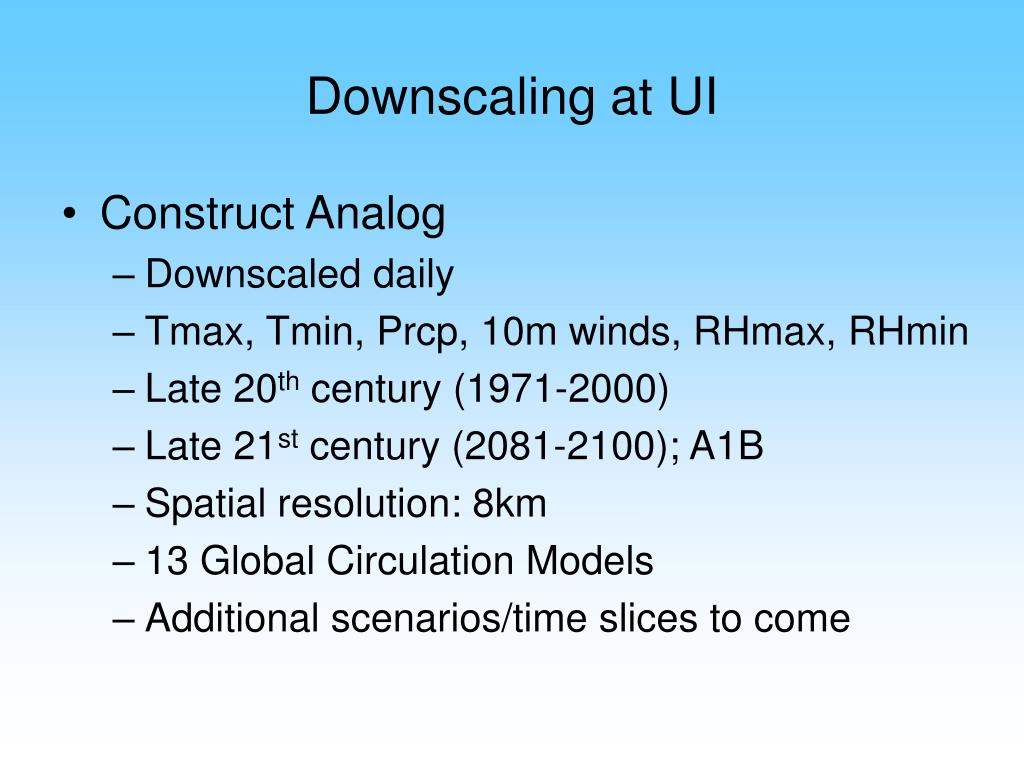 Downscaling at UI

• Construct Analog
– Downscaled daily
– Tmax, Tmin, Prcp, 10m winds, RHmax, RHmin
– Late 20$^{th}$ century (1971-2000)
– Late 21$^{st}$ century (2081-2100); A1B
– Spatial resolution: 8km
– 13 Global Circulation Models
– Additional scenarios/time slices to come